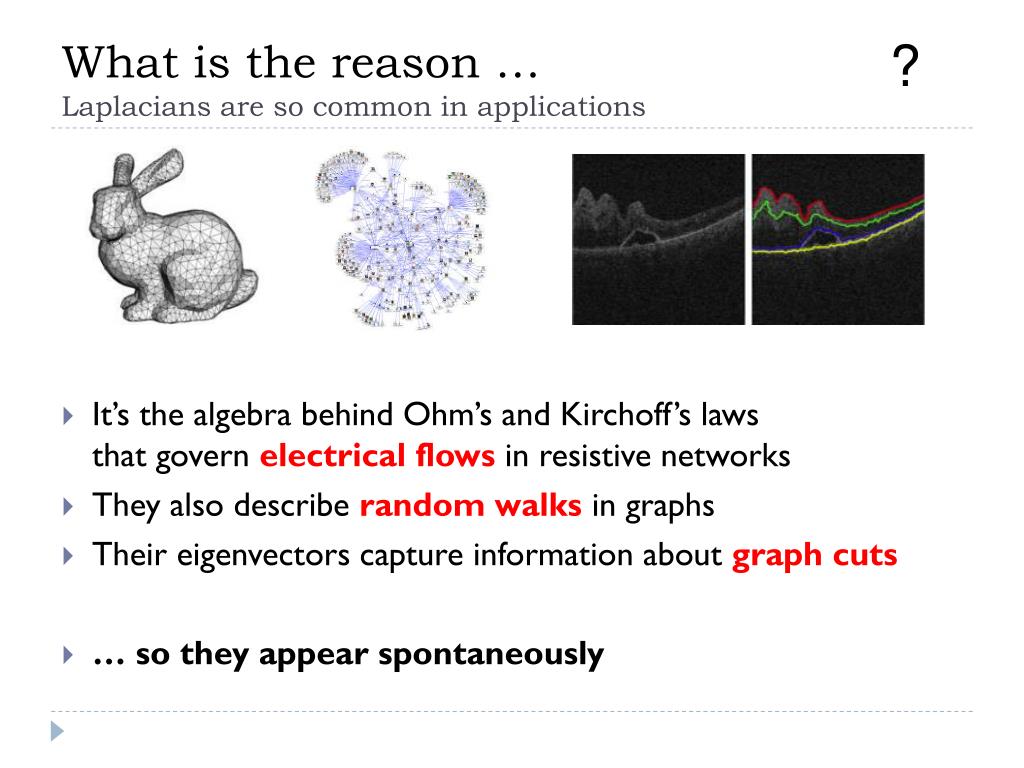 What is the reason … ?
Laplacians are so common in applications

It's the algebra behind Ohm's and Kirchoff's laws that govern electrical flows in resistive networks

They also describe random walks in graphs

Their eigenvectors capture information about graph cuts

… so they appear spontaneously